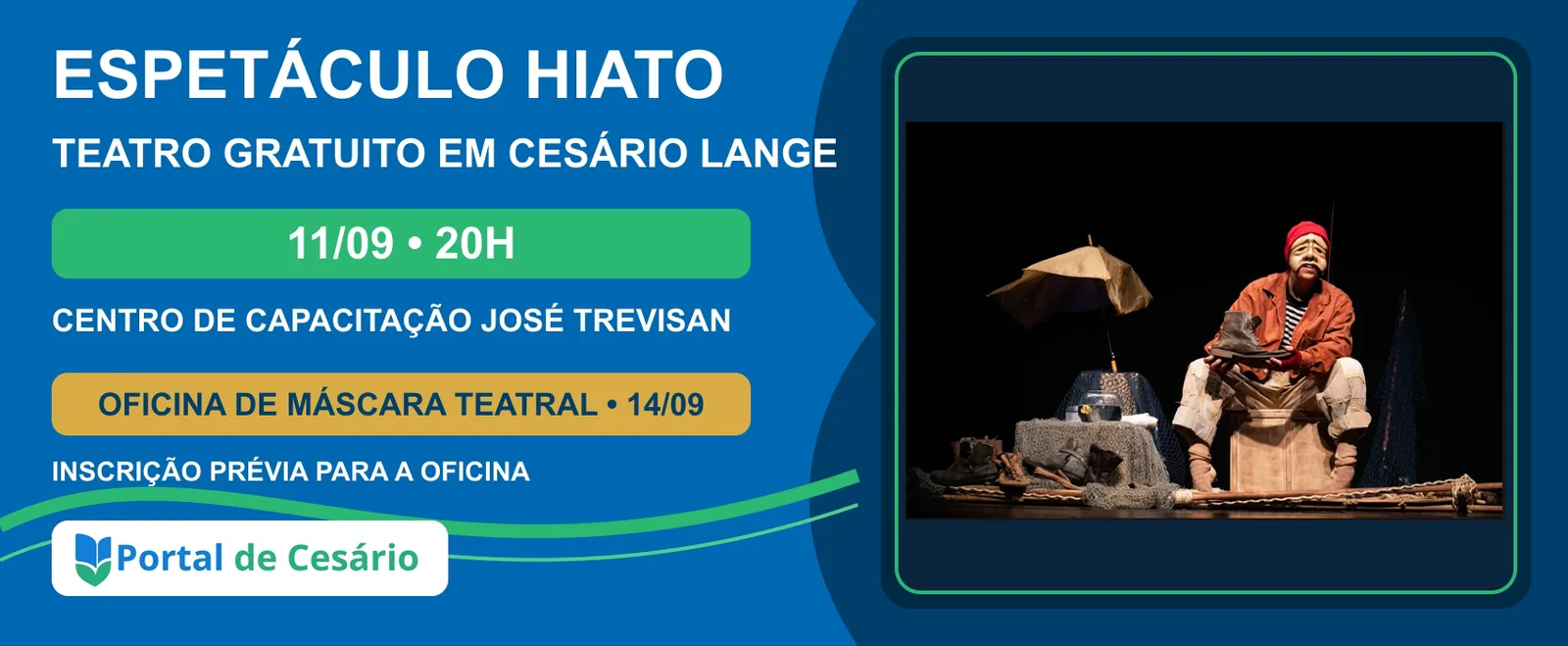 ESPETÁCULO HIATO

TEATRO GRATUITO EM CESÁRIO LANGE

11/09 • 20H

CENTRO DE CAPACITAÇÃO JOSÉ TREVISAN

OFICINA DE MÁSCARA TEATRAL • 14/09

INSCRIÇÃO PRÉVIA PARA A OFICINA

Portal de Cesário